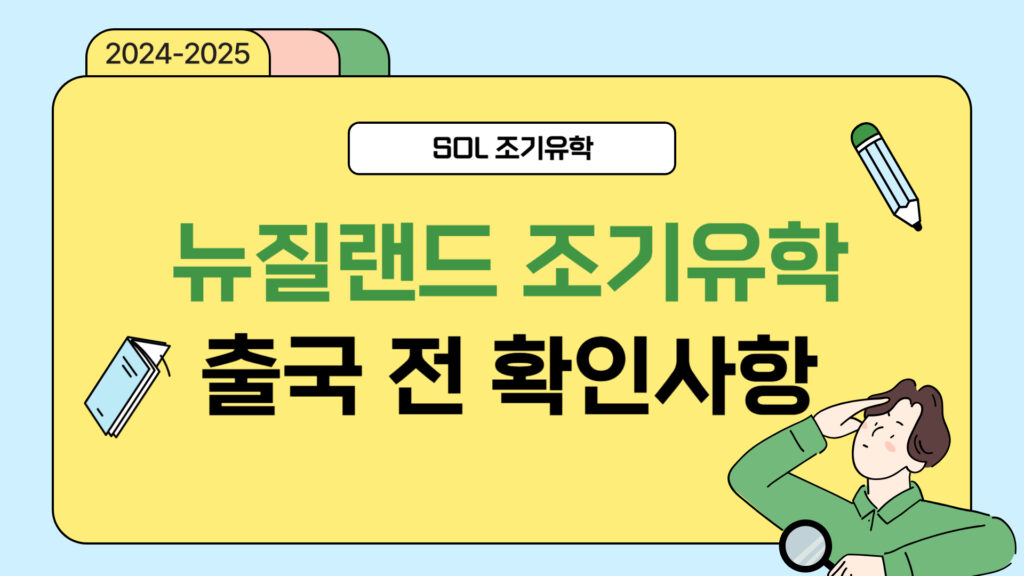 2024-2025

SOL 조기유학

뉴질랜드 조기유학

출국 전 확인사항